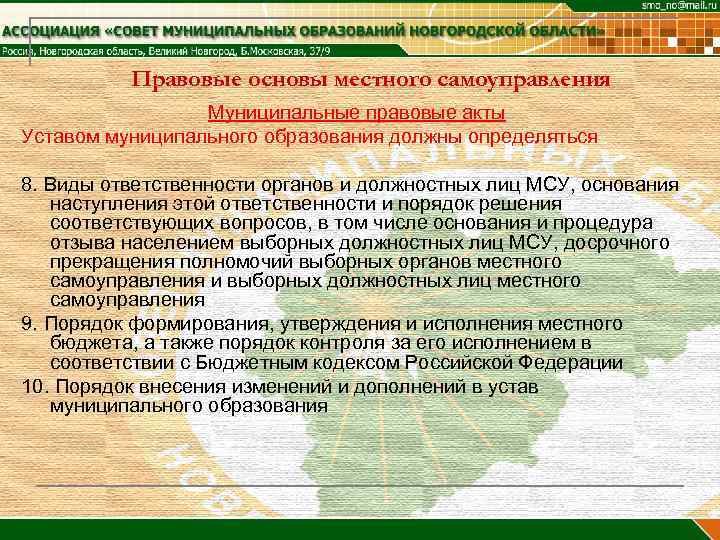 smo_no@mail.ru

АССОЦИАЦИЯ «СОВЕТ МУНИЦИПАЛЬНЫХ ОБРАЗОВАНИЙ НОВГОРОДСКОЙ ОБЛАСТИ»

Россия, Новгородская область, Великий Новгород, Б.Московская, 37/9

Правовые основы местного самоуправления

Муниципальные правовые акты

Уставом муниципального образования должны определяться

8. Виды ответственности органов и должностных лиц МСУ, основания наступления этой ответственности и порядок решения соответствующих вопросов, в том числе основания и процедура отзыва населением выборных должностных лиц МСУ, досрочного прекращения полномочий выборных органов местного самоуправления и выборных должностных лиц местного самоуправления

9. Порядок формирования, утверждения и исполнения местного бюджета, а также порядок контроля за его исполнением в соответствии с Бюджетным кодексом Российской Федерации

10. Порядок внесения изменений и дополнений в устав муниципального образования